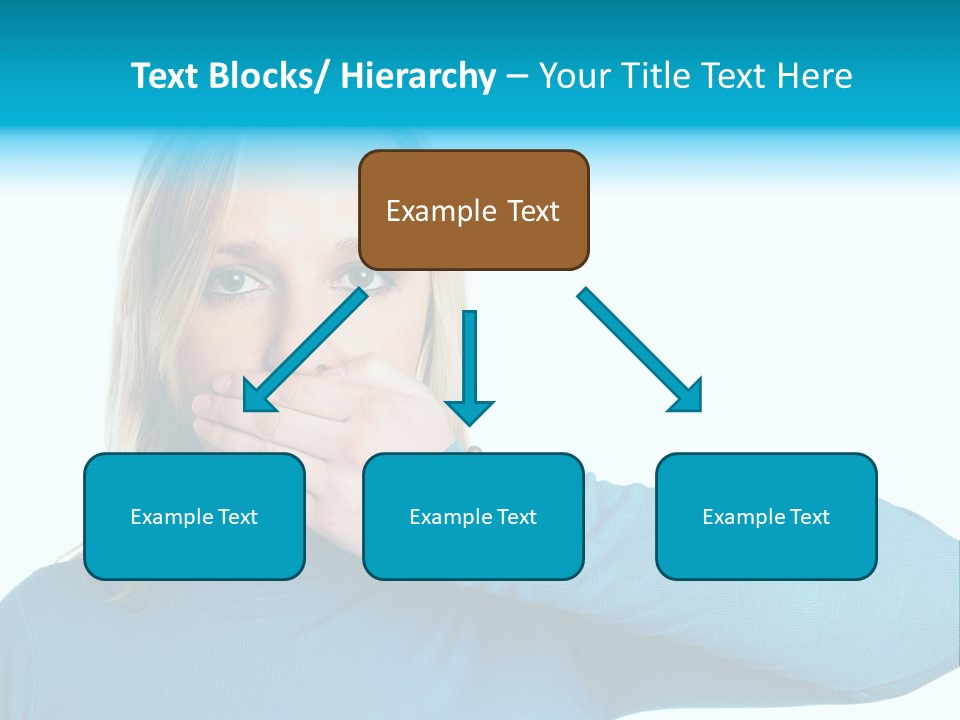 Text Blocks/ Hierarchy – Your Title Text Here

Example Text

Example Text

Example Text

Example Text